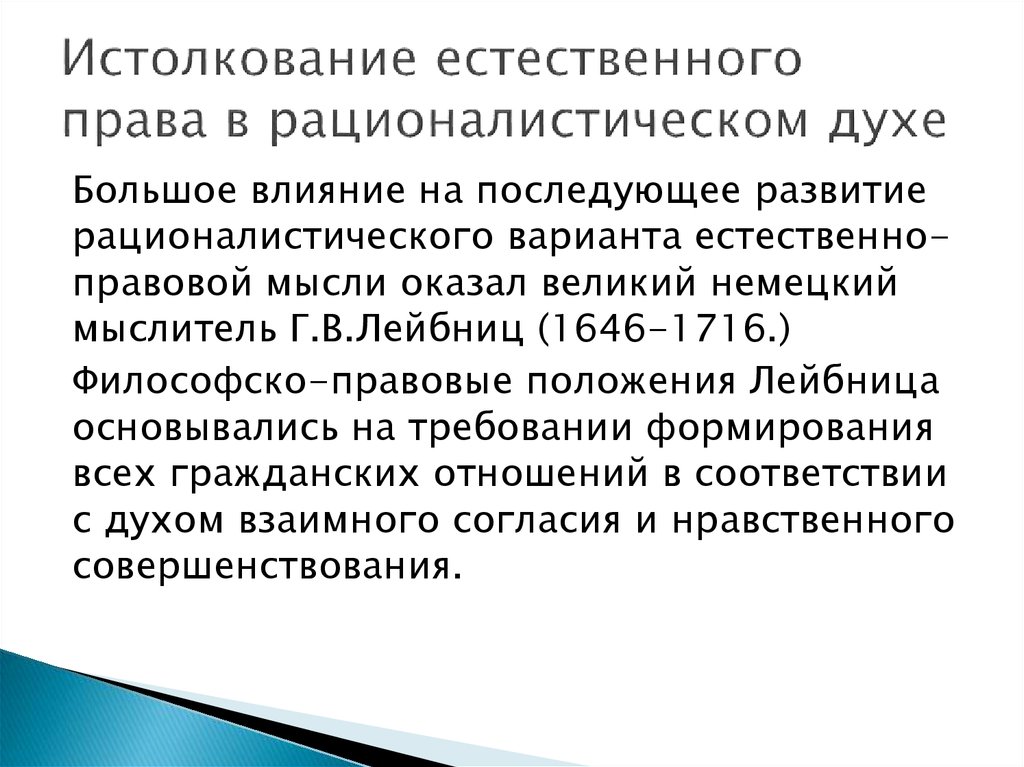 Истолкование естественного права в рационалистическом духе

Большое влияние на последующее развитие рационалистического варианта естественно-правовой мысли оказал великий немецкий мыслитель Г.В.Лейбниц (1646-1716.)

Философско-правовые положения Лейбница основывались на требовании формирования всех гражданских отношений в соответствии с духом взаимного согласия и нравственного совершенствования.